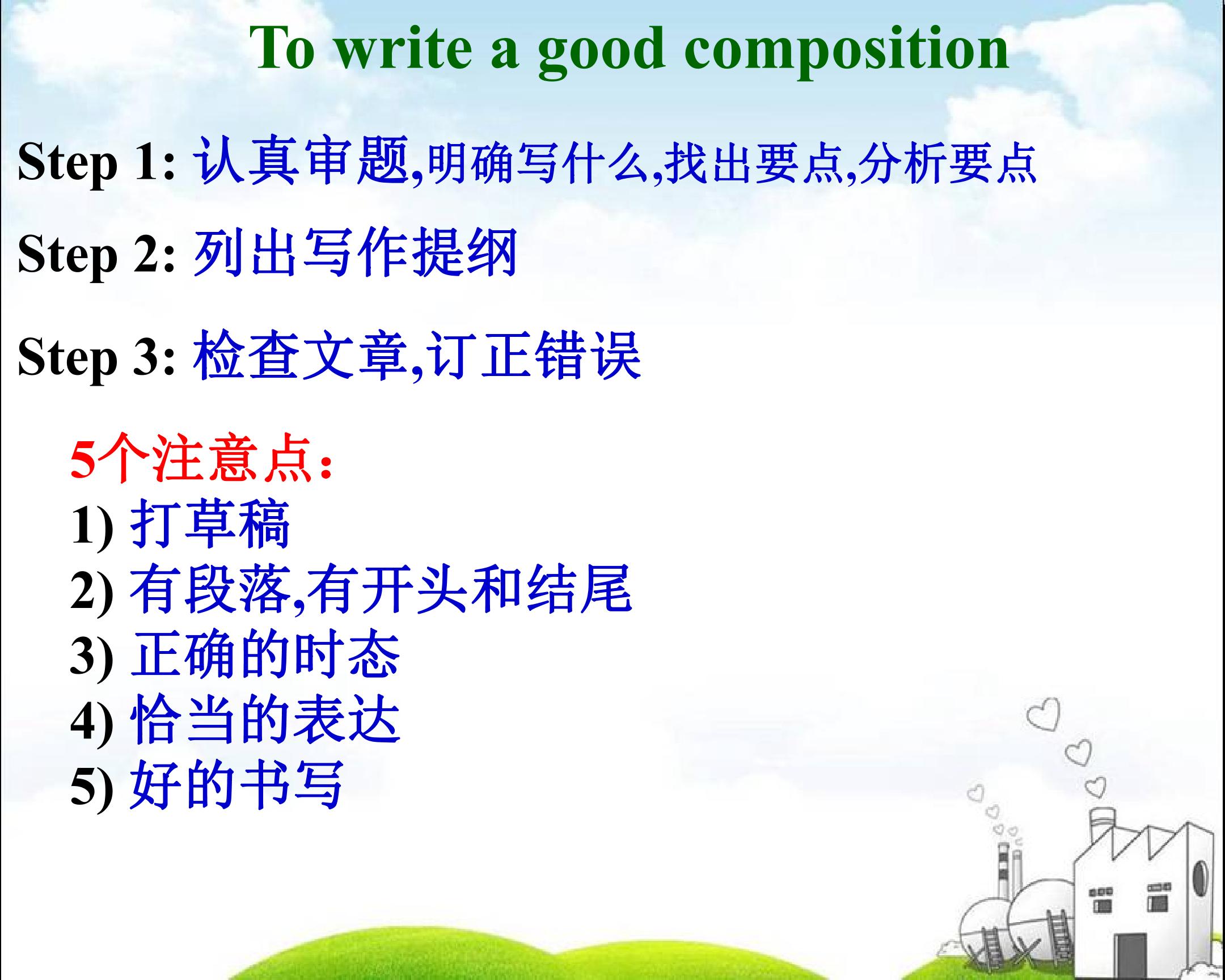 To write a good composition

Step 1: 认真审题,明确写什么,找出要点,分析要点

Step 2: 列出写作提纲

Step 3: 检查文章,订正错误

5个注意点:
1) 打草稿
2) 有段落,有开头和结尾
3) 正确的时态
4) 恰当的表达
5) 好的书写